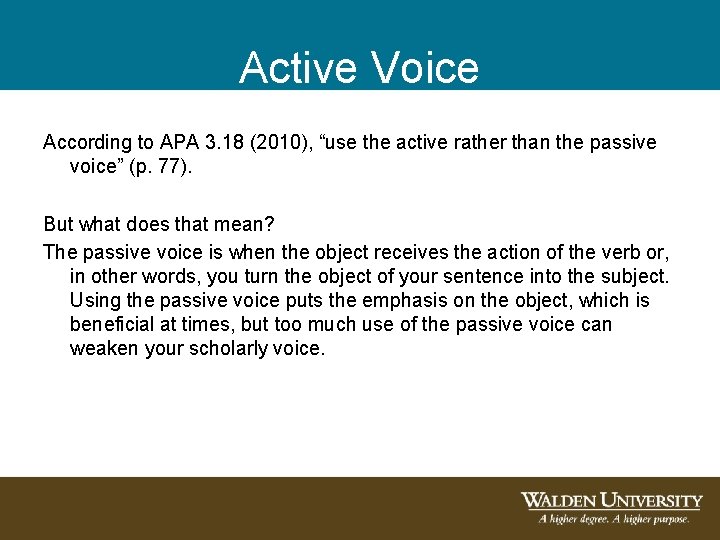 Active Voice

According to APA 3.18 (2010), “use the active rather than the passive voice” (p. 77).

But what does that mean?

The passive voice is when the object receives the action of the verb or, in other words, you turn the object of your sentence into the subject. Using the passive voice puts the emphasis on the object, which is beneficial at times, but too much use of the passive voice can weaken your scholarly voice.

WALDEN UNIVERSITY
A higher degree. A higher purpose.